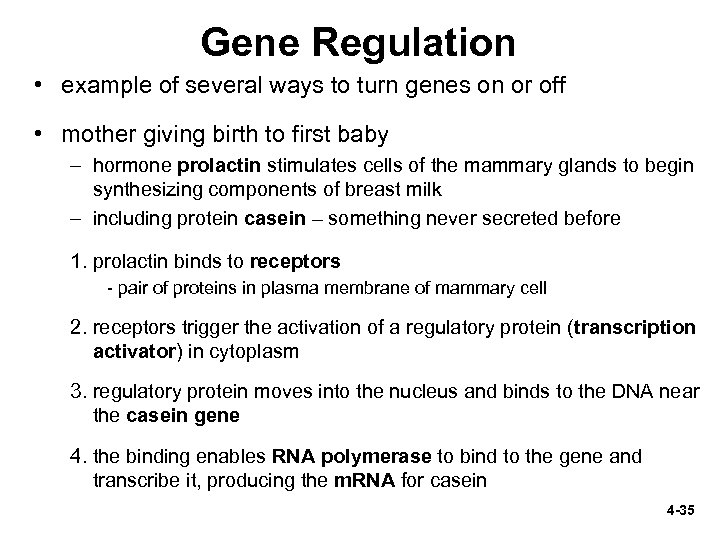 Gene Regulation

• example of several ways to turn genes on or off

• mother giving birth to first baby
– hormone prolactin stimulates cells of the mammary glands to begin synthesizing components of breast milk
– including protein casein – something never secreted before

1. prolactin binds to receptors
- pair of proteins in plasma membrane of mammary cell

2. receptors trigger the activation of a regulatory protein (transcription activator) in cytoplasm

3. regulatory protein moves into the nucleus and binds to the DNA near the casein gene

4. the binding enables RNA polymerase to bind to the gene and transcribe it, producing the mRNA for casein

4-35